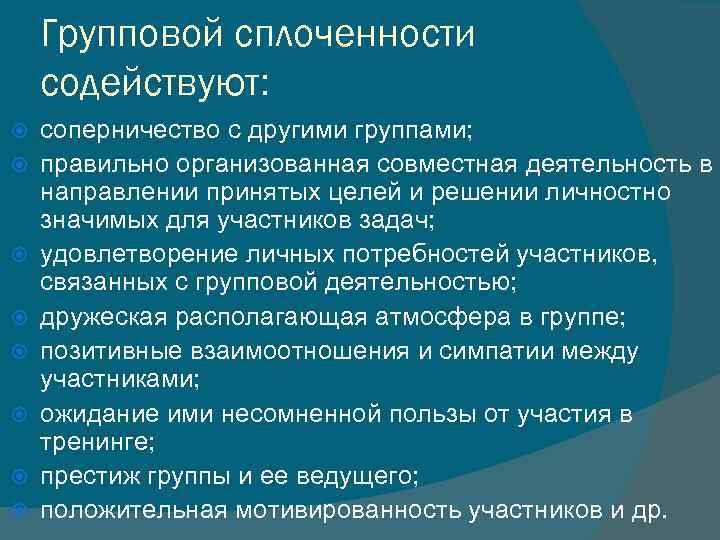 Групповой сплоченности содействуют:

соперничество с другими группами;

правильно организованная совместная деятельность в направлении принятых целей и решении личностно значимых для участников задач;

удовлетворение личных потребностей участников, связанных с групповой деятельностью;

дружеская располагающая атмосфера в группе;

позитивные взаимоотношения и симпатии между участниками;

ожидание ими несомненной пользы от участия в тренинге;

престиж группы и ее ведущего;

положительная мотивированность участников и др.